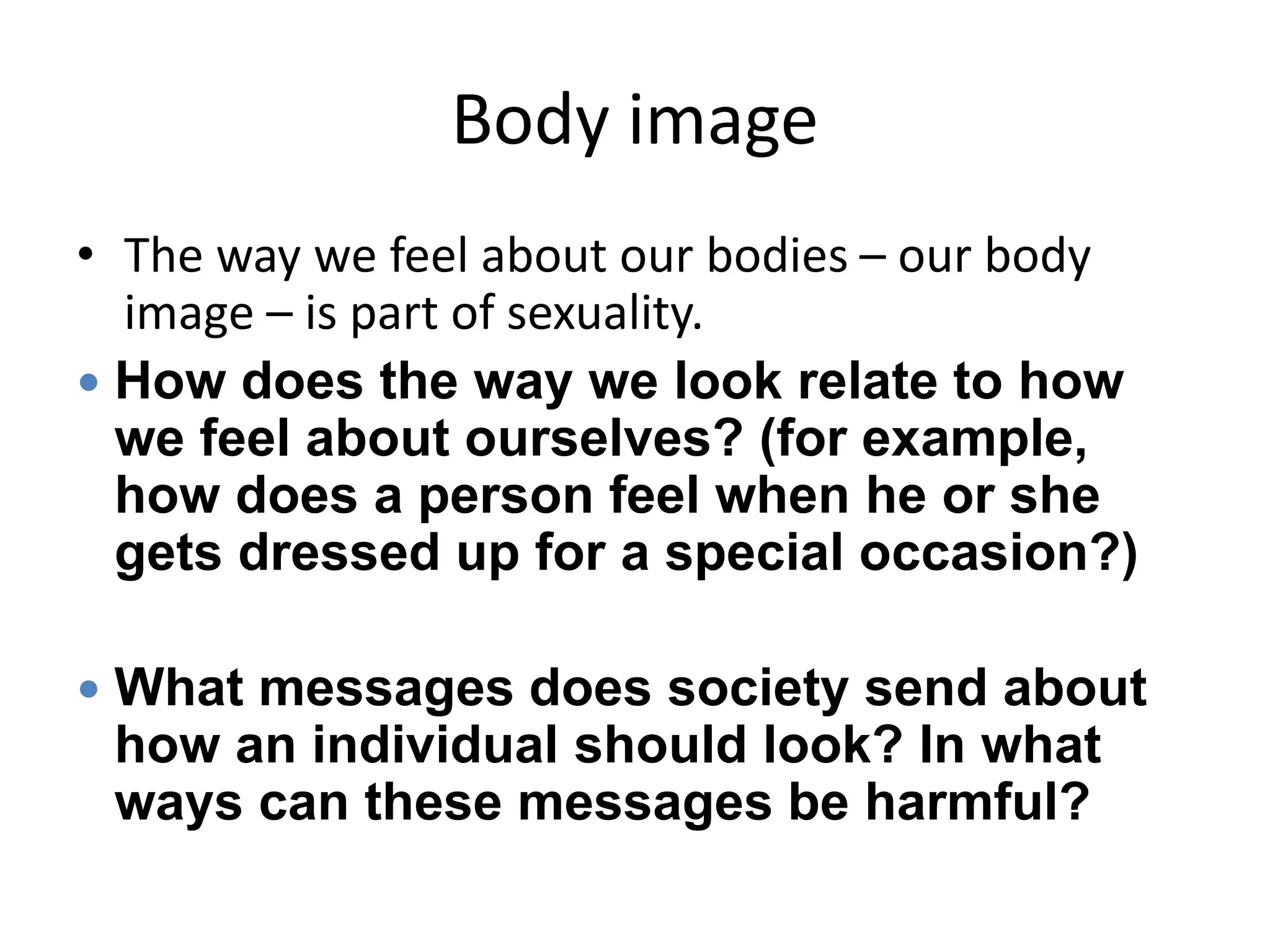 Body image

• The way we feel about our bodies – our body image – is part of sexuality.

• How does the way we look relate to how we feel about ourselves? (for example, how does a person feel when he or she gets dressed up for a special occasion?)

• What messages does society send about how an individual should look? In what ways can these messages be harmful?